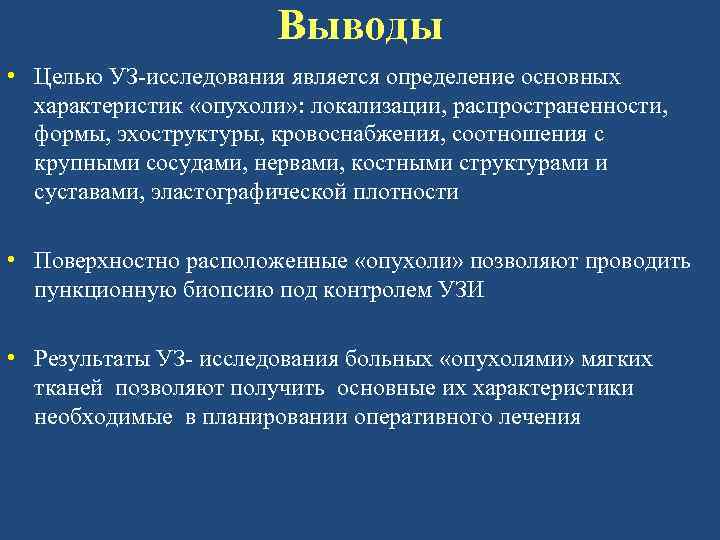 Выводы

• Целью УЗ-исследования является определение основных характеристик «опухоли»: локализации, распространенности, формы, эхоструктуры, кровоснабжения, соотношения с крупными сосудами, нервами, костными структурами и суставами, эластографической плотности

• Поверхностно расположенные «опухоли» позволяют проводить пункционную биопсию под контролем УЗИ

• Результаты УЗ- исследования больных «опухолями» мягких тканей позволяют получить основные их характеристики необходимые в планировании оперативного лечения